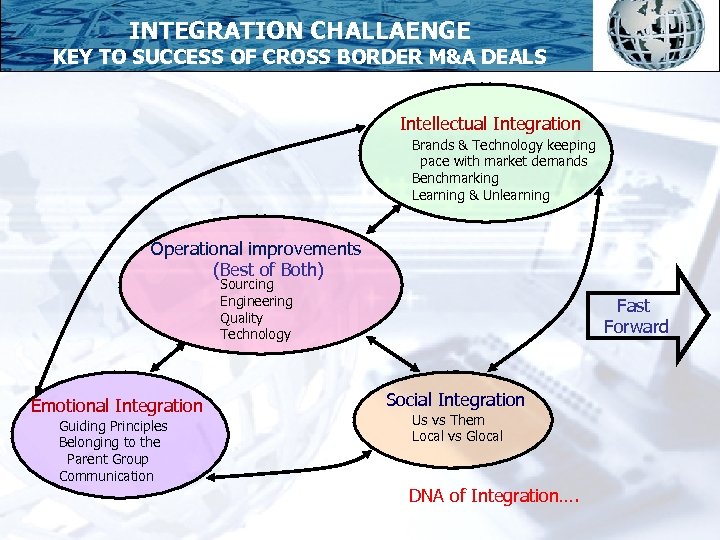 INTEGRATION CHALLAENGE
KEY TO SUCCESS OF CROSS BORDER M&A DEALS

Intellectual Integration
Brands & Technology keeping pace with market demands
Benchmarking
Learning & Unlearning

Operational improvements
(Best of Both)
Sourcing
Engineering
Quality
Technology

Fast Forward

Emotional Integration
Guiding Principles
Belonging to the Parent Group
Communication

Social Integration
Us vs Them
Local vs Glocal

DNA of Integration….